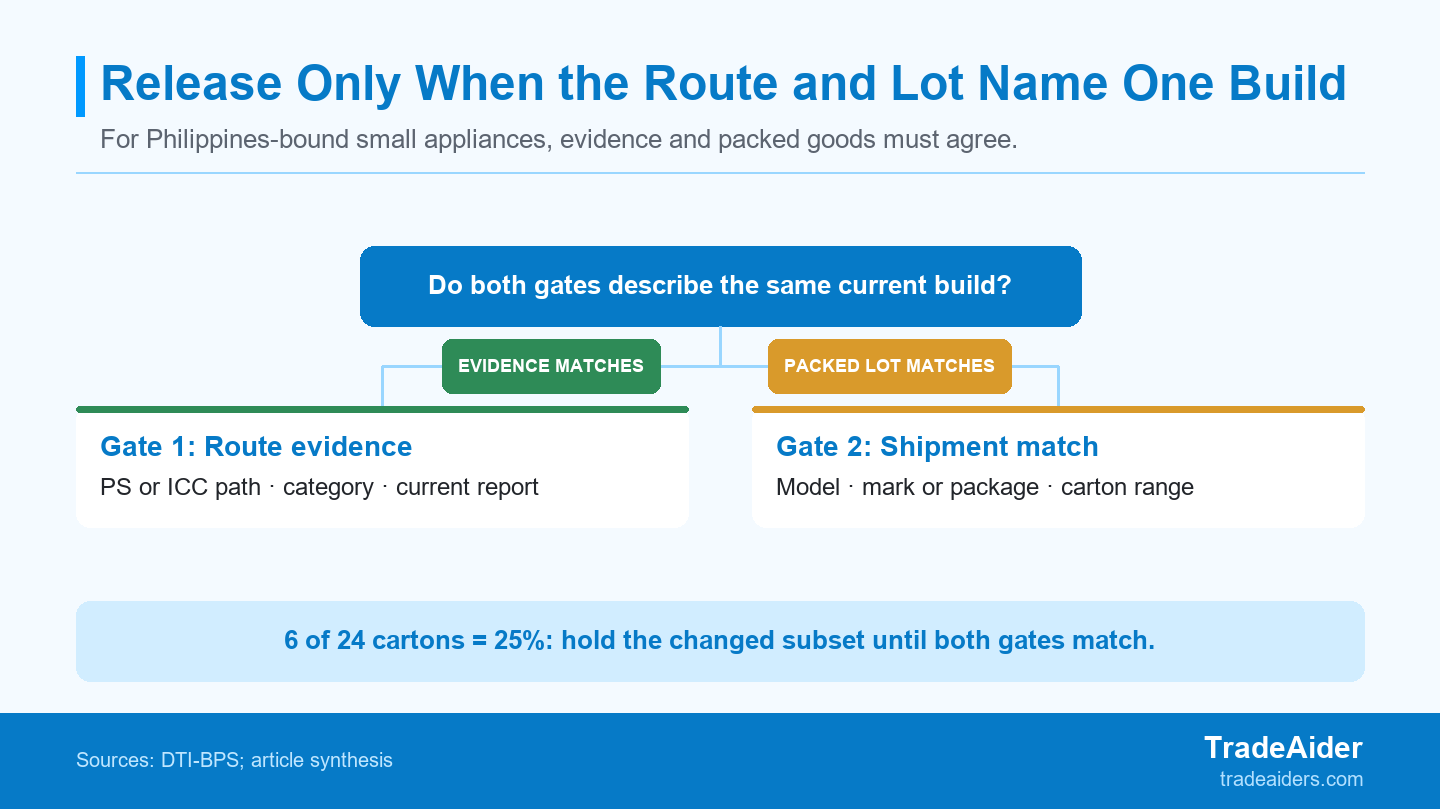 Release Only When the Route and Lot Name One Build

For Philippines-bound small appliances, evidence and packed goods must agree.

Do both gates describe the same current build?

EVIDENCE MATCHES

PACKED LOT MATCHES

Gate 1: Route evidence
PS or ICC path · category · current report

Gate 2: Shipment match
Model · mark or package · carton range

6 of 24 cartons = 25%: hold the changed subset until both gates match.

Sources: DTI-BPS; article synthesis

TradeAider
tradeaiders.com